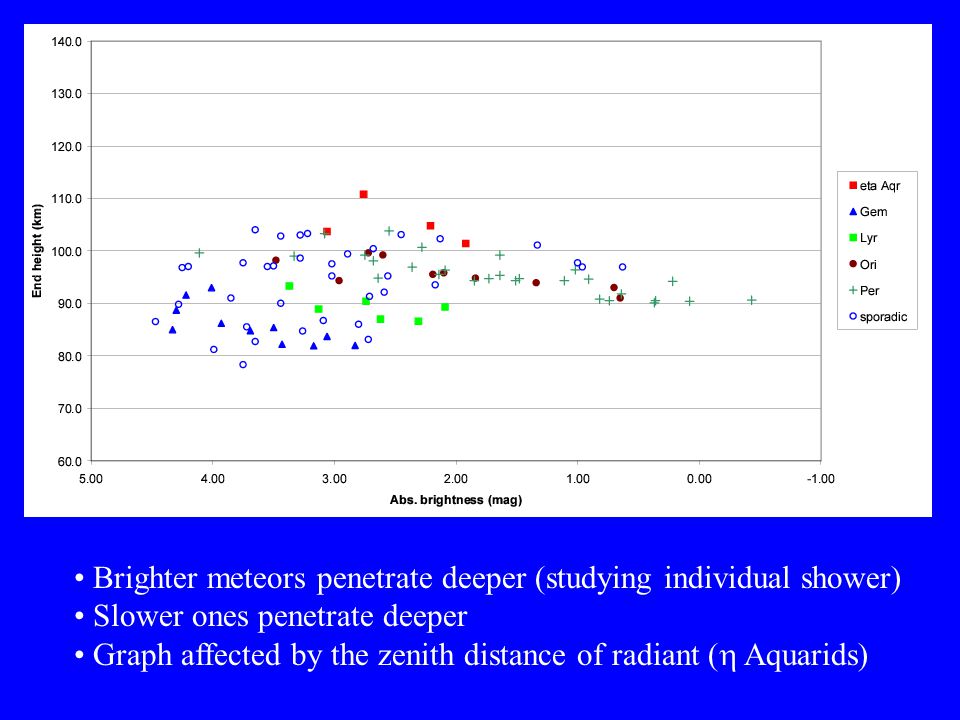 140.0
130.0
120.0
110.0
100.0
90.0
80.0
70.0
60.0

End height (km)

5.00
4.00
3.00
2.00
1.00
0.00
-1.00

Abs. brightness (mag)

eta Aqr
Gem
Lyr
Ori
Per
sporadic

• Brighter meteors penetrate deeper (studying individual shower)
• Slower ones penetrate deeper
• Graph affected by the zenith distance of radiant ($\eta$ Aquarids)